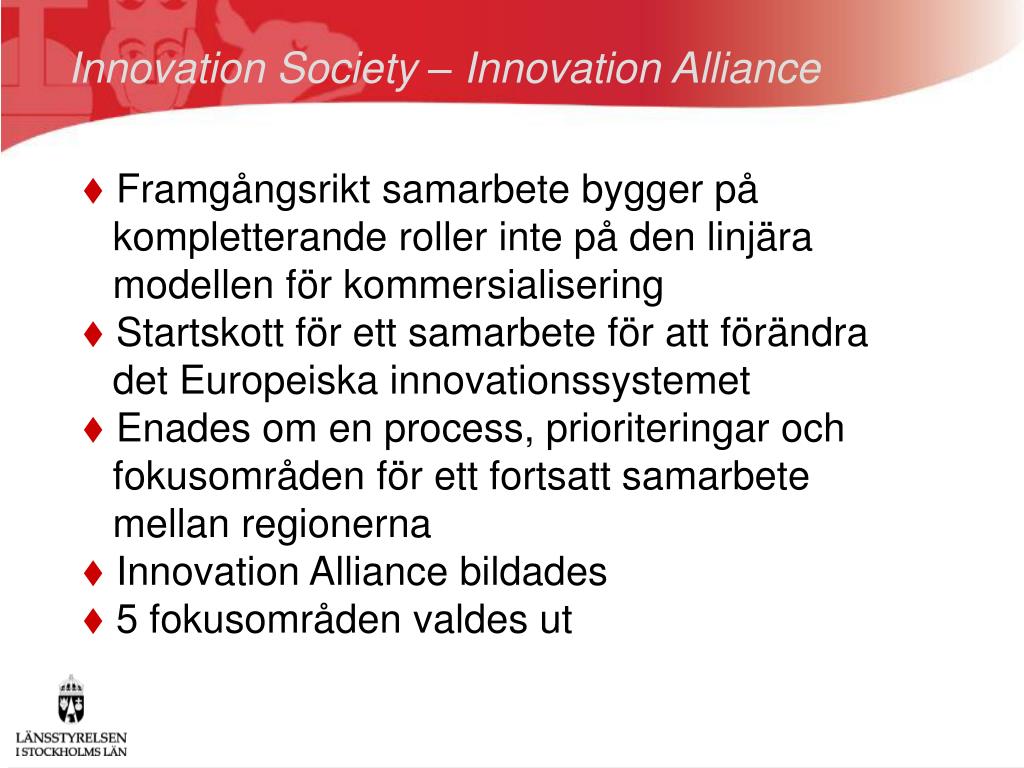 Innovation Society – Innovation Alliance

♦ Framgångsrikt samarbete bygger på kompletterande roller inte på den linjära modellen för kommersialisering
♦ Startskott för ett samarbete för att förändra det Europeiska innovationssystemet
♦ Enades om en process, prioriteringar och fokusområden för ett fortsatt samarbete mellan regionerna
♦ Innovation Alliance bildades
♦ 5 fokusområden valdes ut

LÄNSSTYRELSEN I STOCKHOLMS LÄN